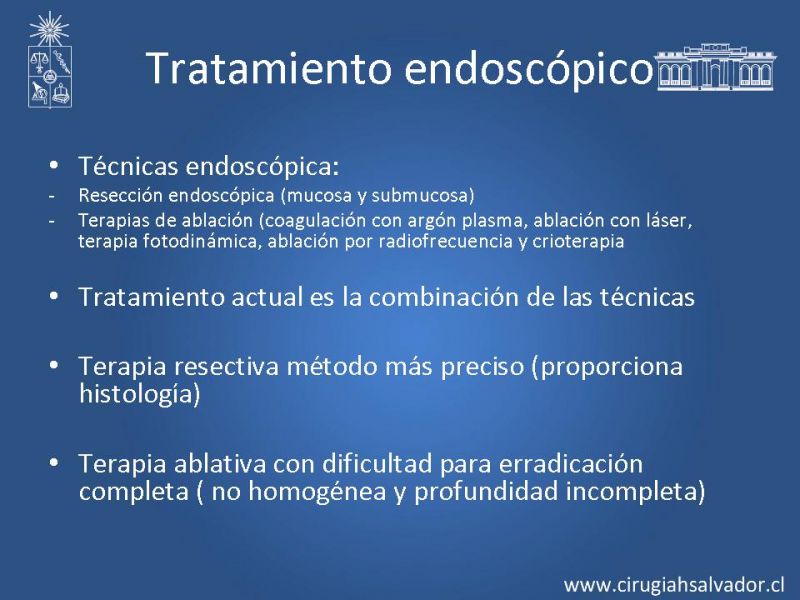 Tratamiento endoscópico

• Técnicas endoscópica:
- Resección endoscópica (mucosa y submucosa)
- Terapias de ablación (coagulación con argón plasma, ablación con láser, terapia fotodinámica, ablación por radiofrecuencia y crioterapia

• Tratamiento actual es la combinación de las técnicas

• Terapia resectiva método más preciso (proporciona histología)

• Terapia ablativa con dificultad para erradicación completa ( no homogénea y profundidad incompleta)

www.cirugiahsalvador.cl